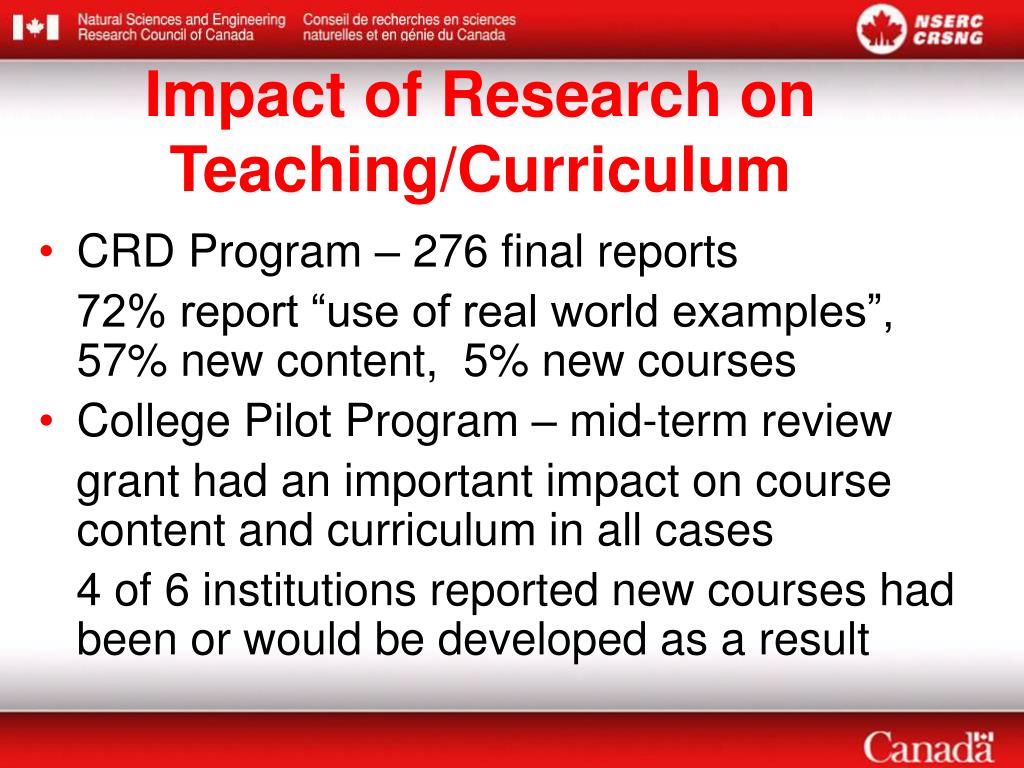 Natural Sciences and Engineering Research Council of Canada
Conseil de recherches en sciences naturelles et en génie du Canada
NSERC CRSNG

Impact of Research on Teaching/Curriculum

• CRD Program – 276 final reports

72% report “use of real world examples”, 57% new content, 5% new courses

• College Pilot Program – mid-term review

grant had an important impact on course content and curriculum in all cases

4 of 6 institutions reported new courses had been or would be developed as a result

Canada